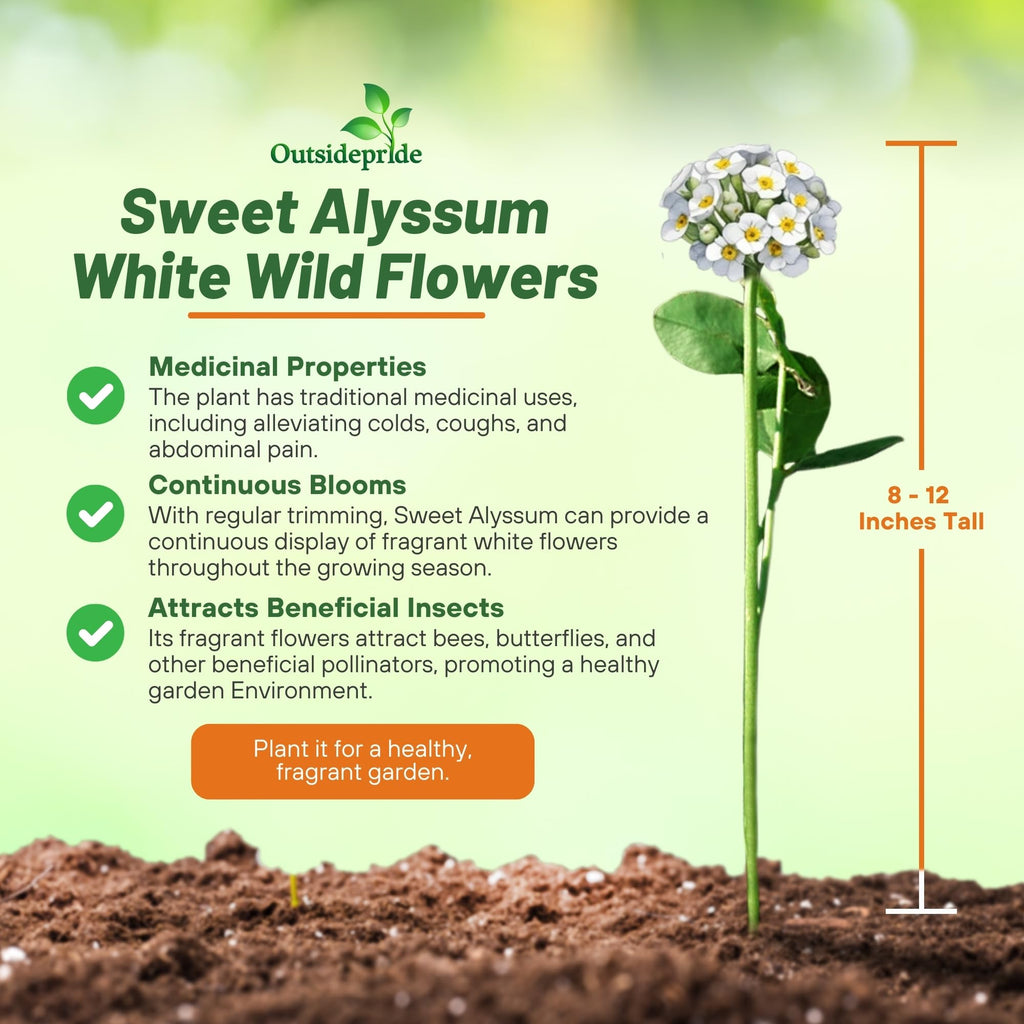 Outsidepride

Sweet Alyssum White Wild Flowers

Medicinal Properties
The plant has traditional medicinal uses, including alleviating colds, coughs, and abdominal pain.

Continuous Blooms
With regular trimming, Sweet Alyssum can provide a continuous display of fragrant white flowers throughout the growing season.

Attracts Beneficial Insects
Its fragrant flowers attract bees, butterflies, and other beneficial pollinators, promoting a healthy garden Environment.

Plant it for a healthy, fragrant garden.

8 - 12 Inches Tall